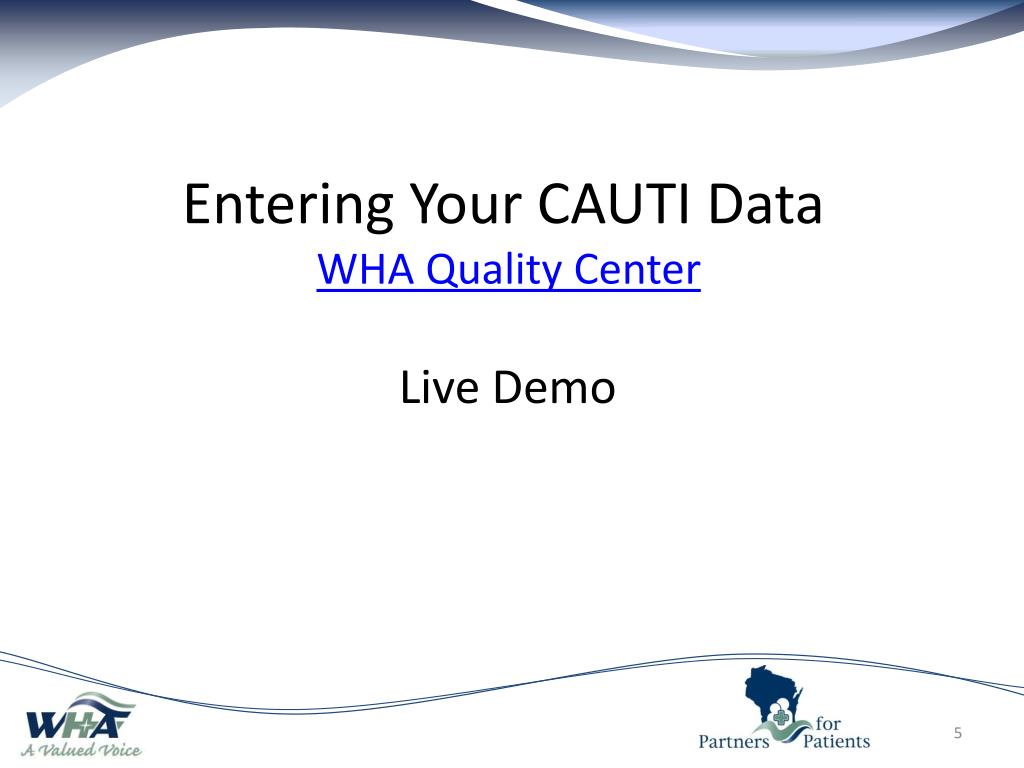 Entering Your CAUTI Data
WHA Quality Center

Live Demo

WHA
A Valued Voice

Partners for Patients

5